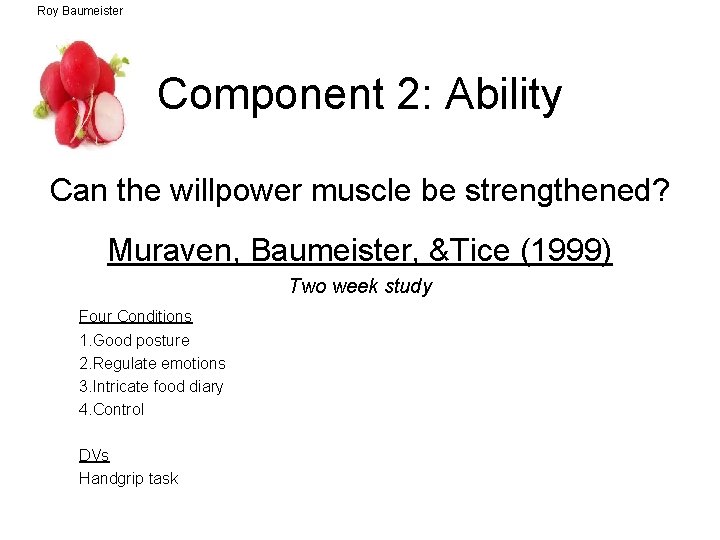 Roy Baumeister

Component 2: Ability

Can the willpower muscle be strengthened?

Muraven, Baumeister, &Tice (1999)

Two week study

Four Conditions
1.Good posture
2.Regulate emotions
3.Intricate food diary
4.Control

DVs
Handgrip task